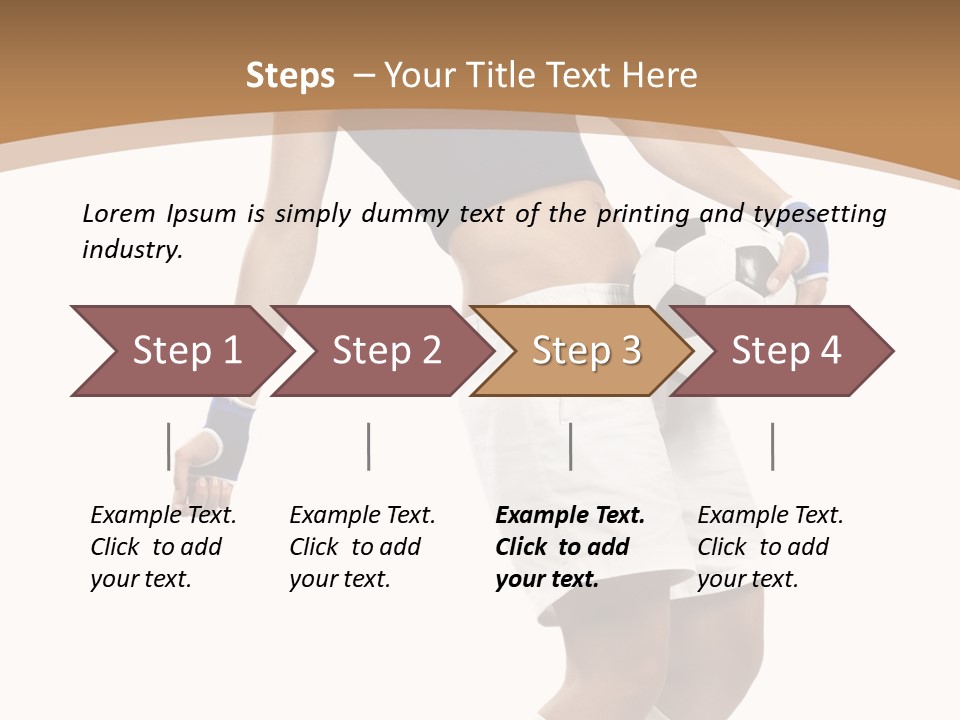 Steps – Your Title Text Here

Lorem Ipsum is simply dummy text of the printing and typesetting industry.

Step 1

Step 2

Step 3

Step 4

Example Text. Click to add your text.

Example Text. Click to add your text.

Example Text. Click to add your text.

Example Text. Click to add your text.